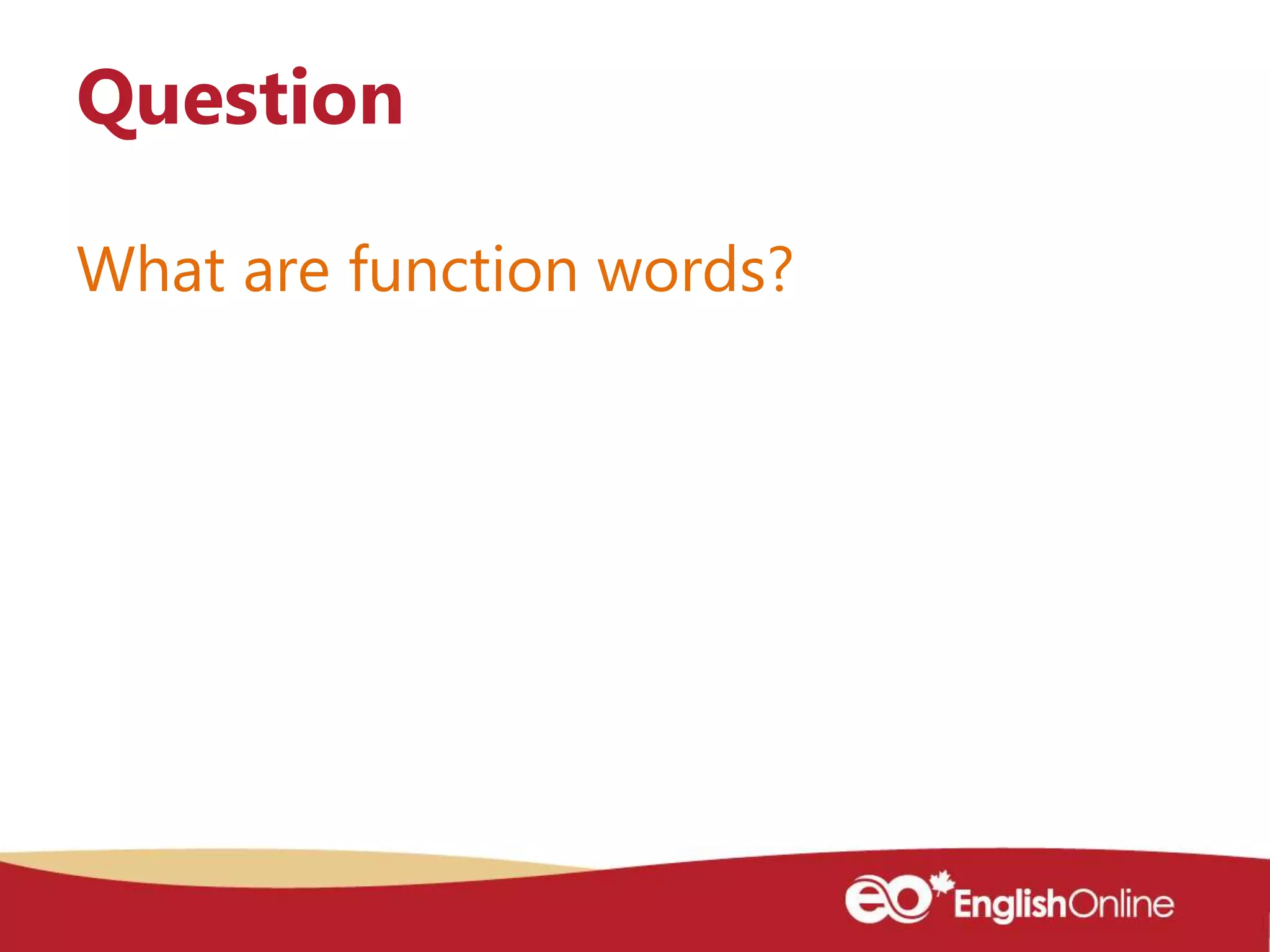 Question

What are function words?

eo EnglishOnline